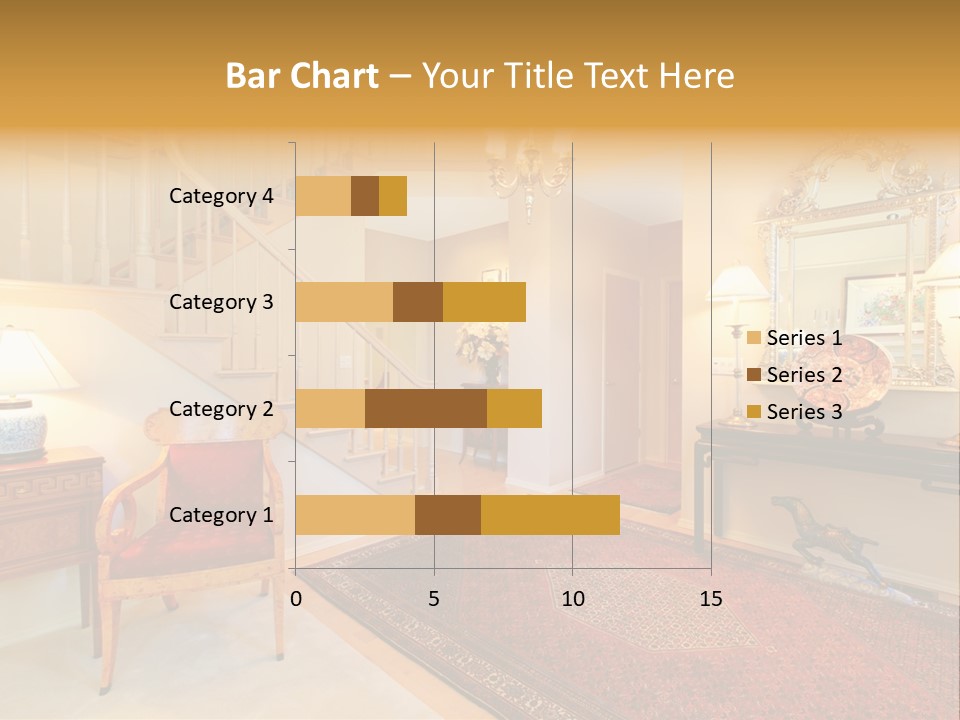 Bar Chart – Your Title Text Here

Category 4
Category 3
Category 2
Category 1

0
5
10
15

Series 1
Series 2
Series 3